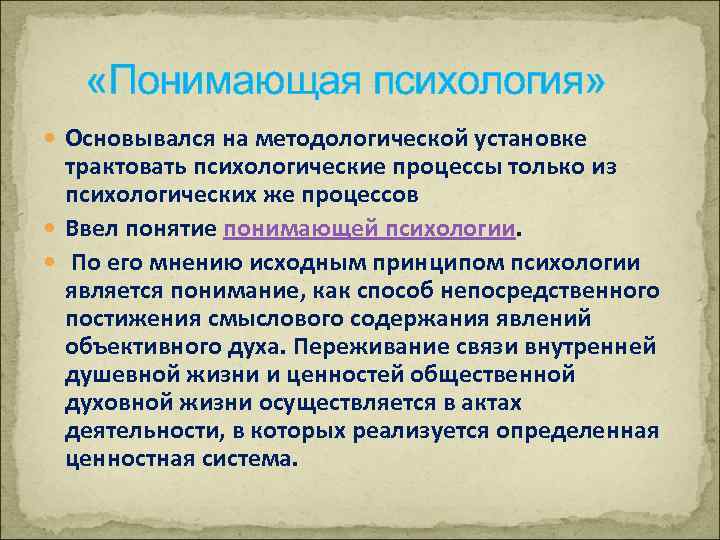 «Понимающая психология»

Основывался на методологической установке трактовать психологические процессы только из психологических же процессов

Ввел понятие понимающей психологии.

По его мнению исходным принципом психологии является понимание, как способ непосредственного постижения смыслового содержания явлений объективного духа. Переживание связи внутренней душевной жизни и ценностей общественной духовной жизни осуществляется в актах деятельности, в которых реализуется определенная ценностная система.